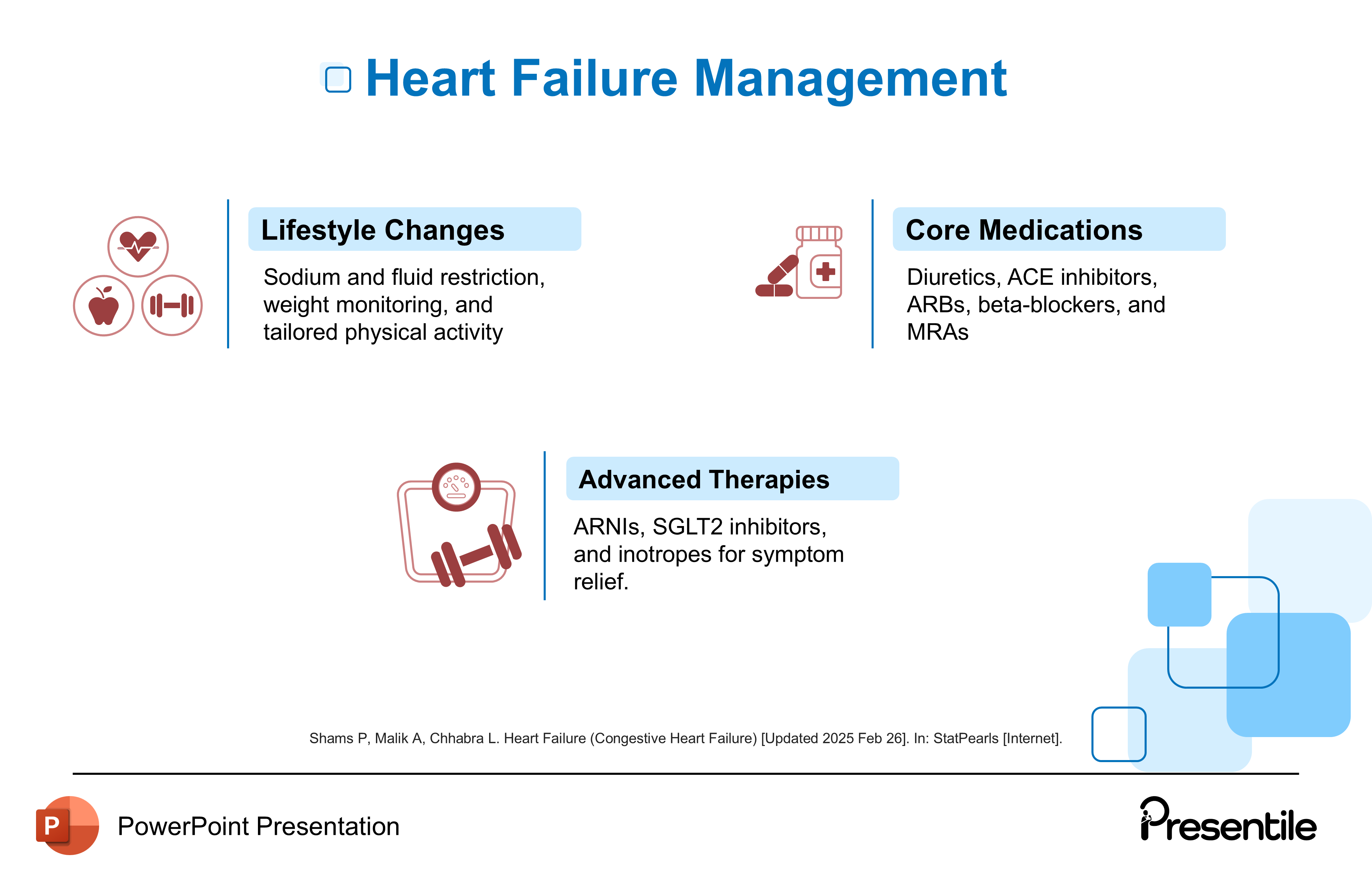 Heart Failure Management

Lifestyle Changes

Sodium and fluid restriction, weight monitoring, and tailored physical activity

Core Medications

Diuretics, ACE inhibitors, ARBs, beta-blockers, and MRAs

Advanced Therapies

ARNIs, SGLT2 inhibitors, and inotropes for symptom relief.

Shams P, Malik A, Chhabra L. Heart Failure (Congestive Heart Failure) [Updated 2025 Feb 26]. In: StatPearls [Internet].

P

PowerPoint Presentation

Presentile